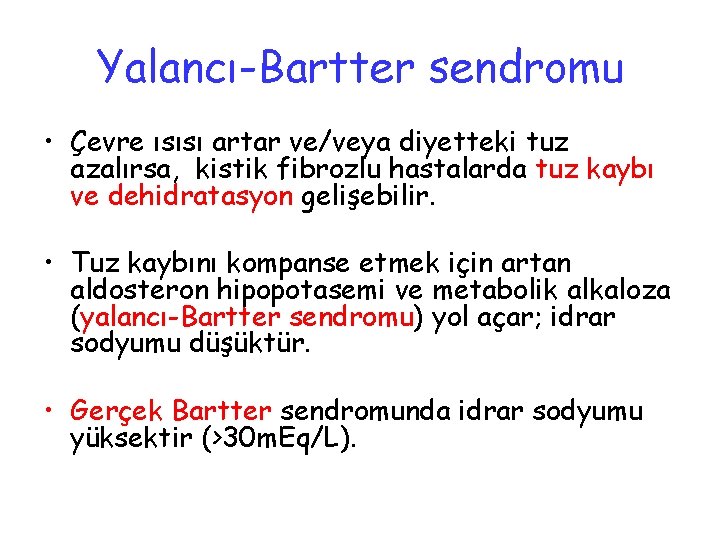 Yalancı-Bartter sendromu

• Çevre ısısı artar ve/veya diyetteki tuz azalırsa, kistik fibrozlu hastalarda tuz kaybı ve dehidratasyon gelişebilir.

• Tuz kaybını kompanse etmek için artan aldosteron hipopotasemi ve metabolik alkaloza (yalancı-Bartter sendromu) yol açar; idrar sodyumu düşüktür.

• Gerçek Bartter sendromunda idrar sodyumu yüksektir (>30mEq/L).